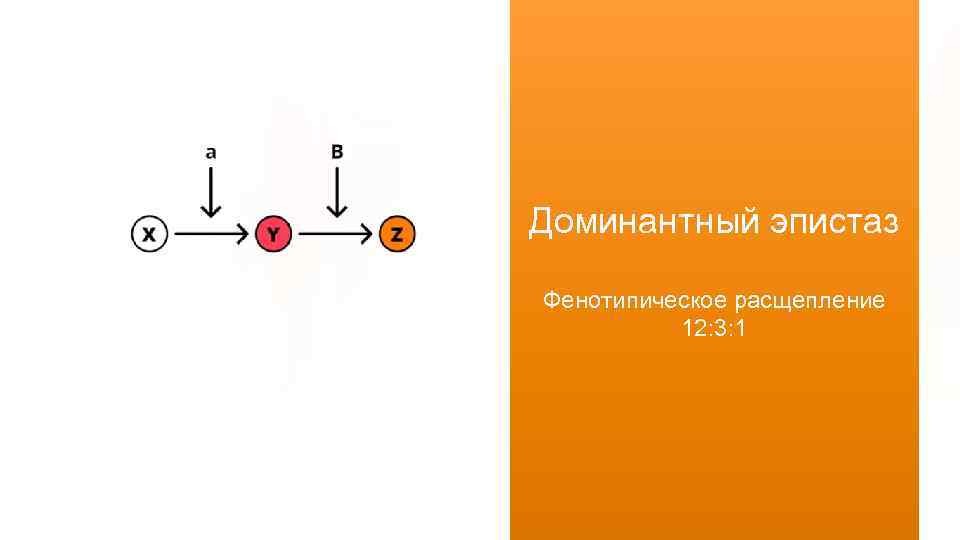 a
B
X
Y
Z

Доминантный эпистаз

Фенотипическое расщепление 12:3:1